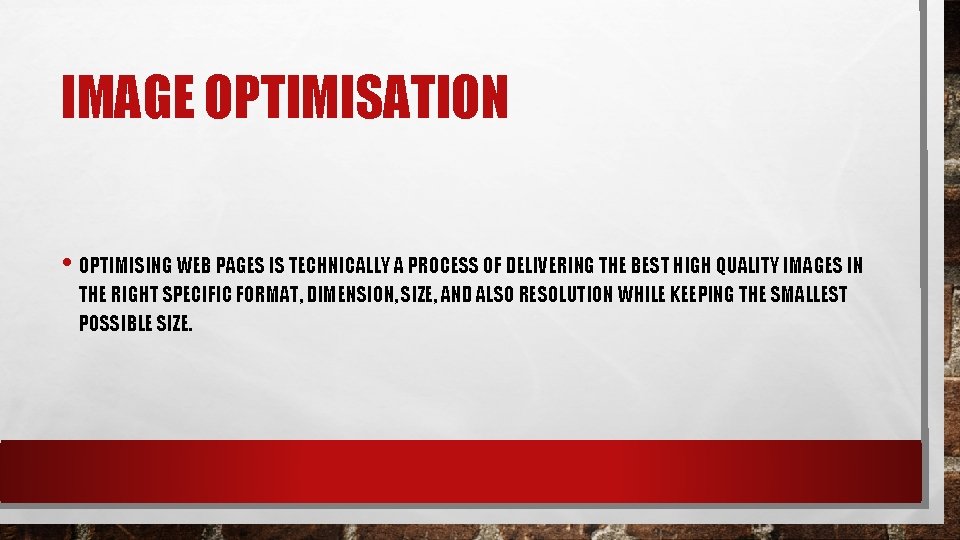 IMAGE OPTIMISATION

• OPTIMISING WEB PAGES IS TECHNICALLY A PROCESS OF DELIVERING THE BEST HIGH QUALITY IMAGES IN THE RIGHT SPECIFIC FORMAT, DIMENSION, SIZE, AND ALSO RESOLUTION WHILE KEEPING THE SMALLEST POSSIBLE SIZE.